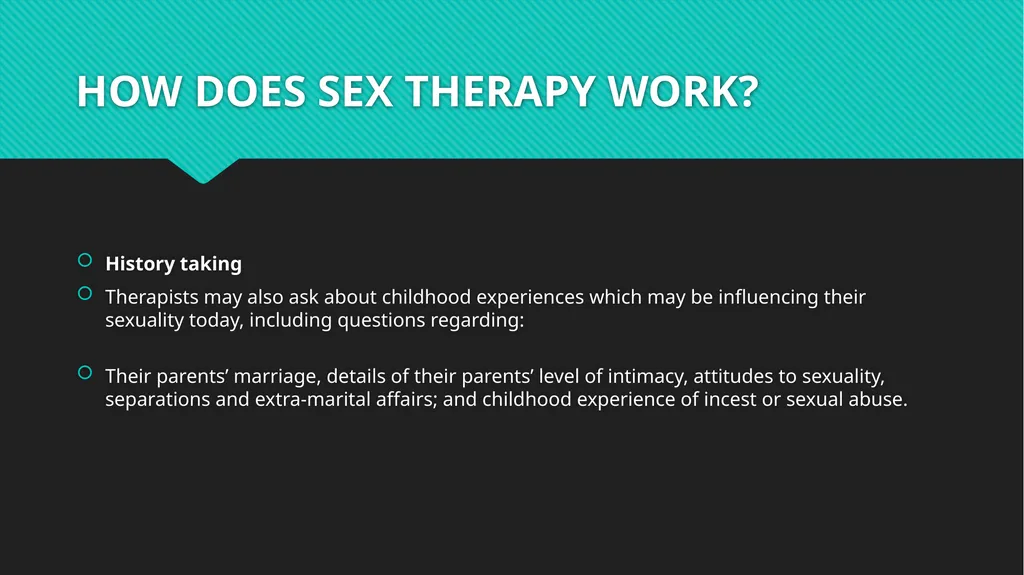 HOW DOES SEX THERAPY WORK?

History taking

Therapists may also ask about childhood experiences which may be influencing their sexuality today, including questions regarding:

Their parents’ marriage, details of their parents’ level of intimacy, attitudes to sexuality, separations and extra-marital affairs; and childhood experience of incest or sexual abuse.